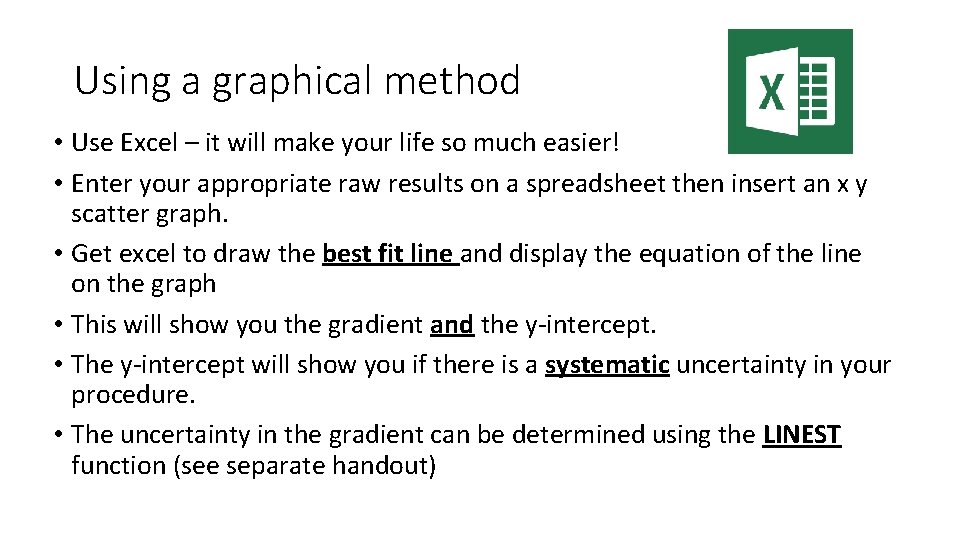 Using a graphical method

X

• Use Excel – it will make your life so much easier!
• Enter your appropriate raw results on a spreadsheet then insert an x y scatter graph.
• Get excel to draw the best fit line and display the equation of the line on the graph
• This will show you the gradient and the y-intercept.
• The y-intercept will show you if there is a systematic uncertainty in your procedure.
• The uncertainty in the gradient can be determined using the LINEST function (see separate handout)